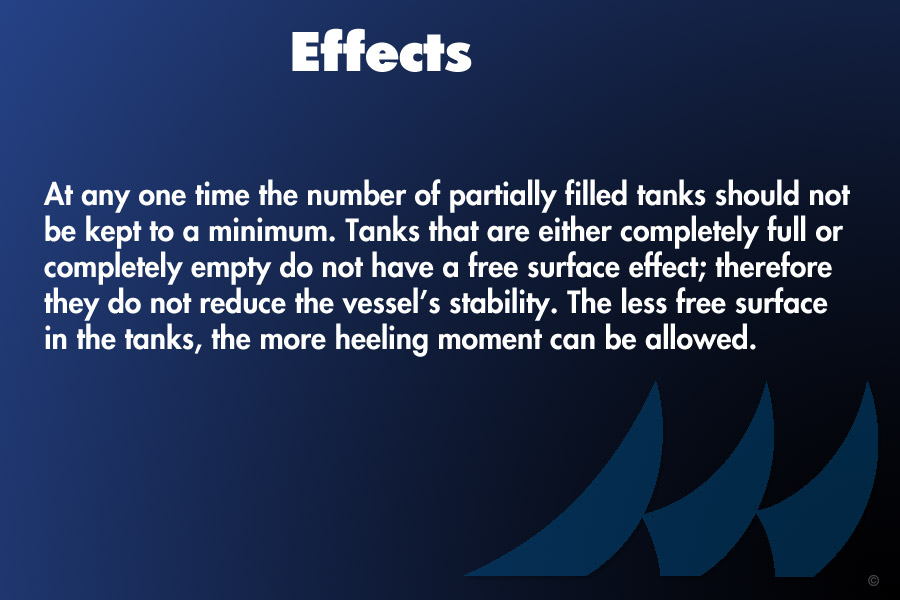 Effects

At any one time the number of partially filled tanks should not be kept to a minimum. Tanks that are either completely full or completely empty do not have a free surface effect; therefore they do not reduce the vessel's stability. The less free surface in the tanks, the more heeling moment can be allowed.

©